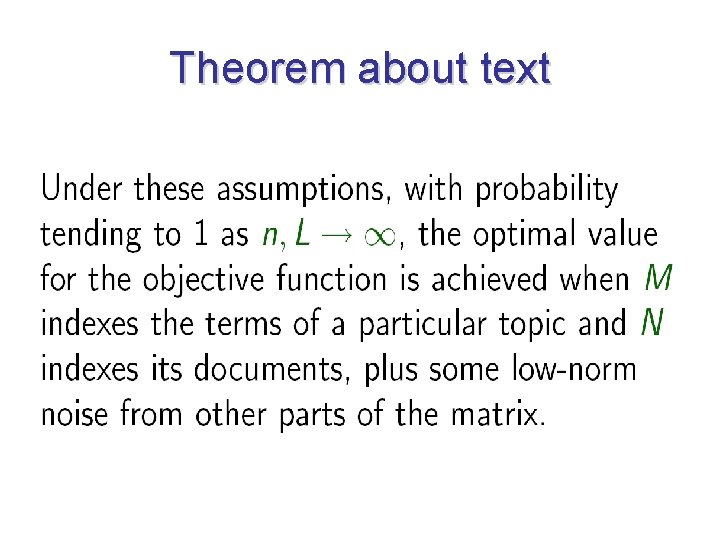 Theorem about text

Under these assumptions, with probability tending to 1 as $n, L \to \infty$, the optimal value for the objective function is achieved when $M$ indexes the terms of a particular topic and $N$ indexes its documents, plus some low-norm noise from other parts of the matrix.